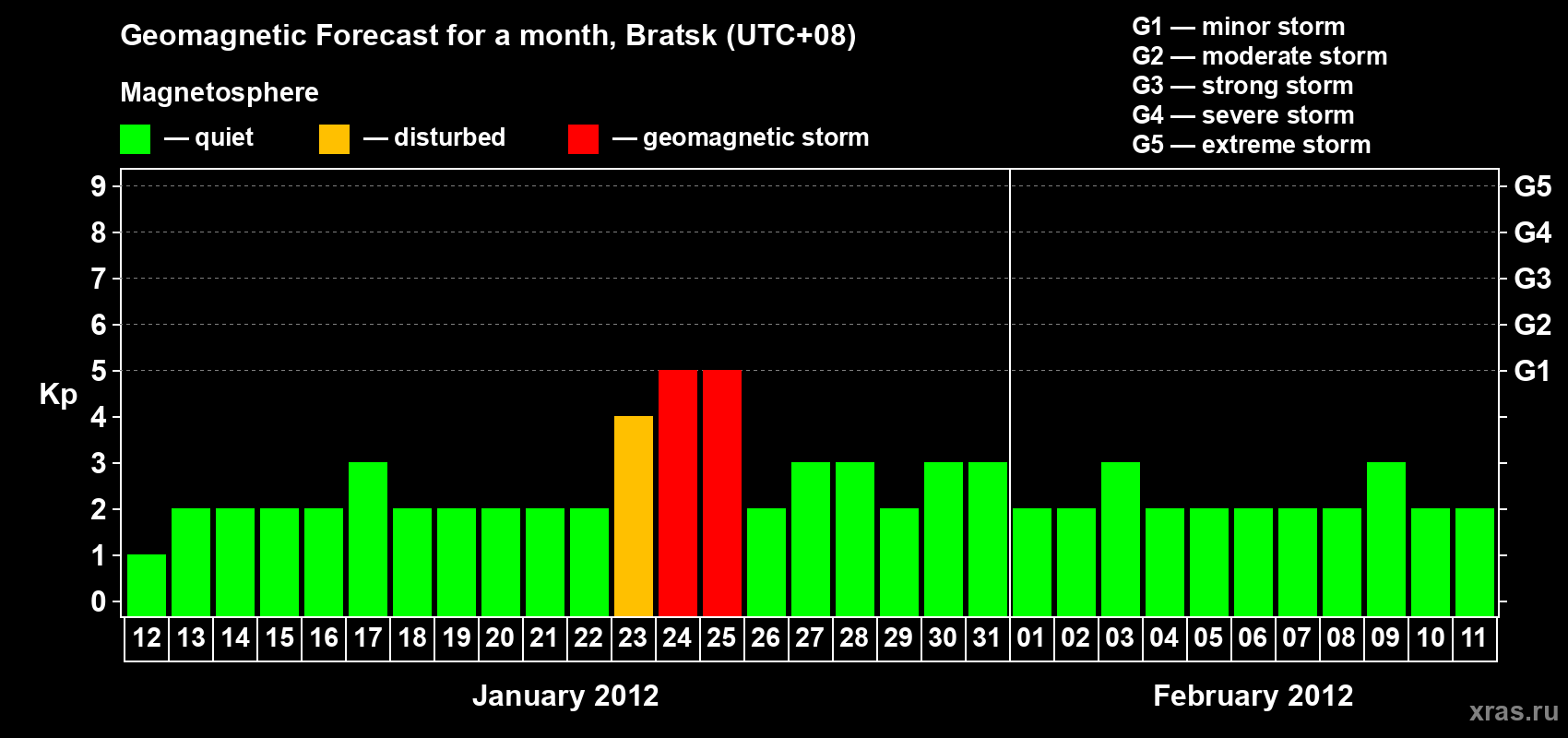 Geomagnetic Forecast for a month, Bratsk (UTC+08)

Magnetosphere

— quiet — disturbed — geomagnetic storm

G1 — minor storm
G2 — moderate storm
G3 — strong storm
G4 — severe storm
G5 — extreme storm

Kp

9
8
7
6
5
4
3
2
1
0

G5
G4
G3
G2
G1

12 13 14 15 16 17 18 19 20 21 22 23 24 25 26 27 28 29 30 31 01 02 03 04 05 06 07 08 09 10 11

January 2012

February 2012

xras.ru